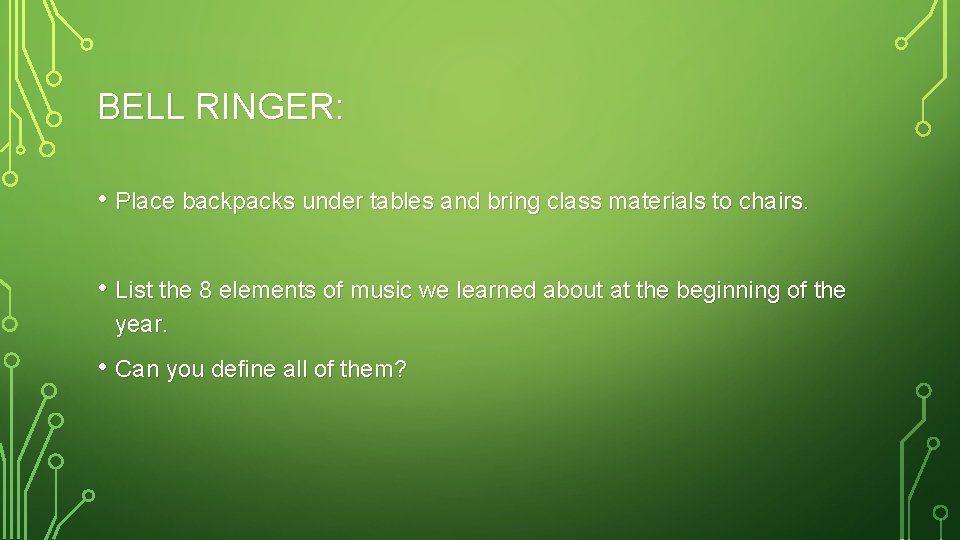 BELL RINGER:

• Place backpacks under tables and bring class materials to chairs.

• List the 8 elements of music we learned about at the beginning of the year.

• Can you define all of them?